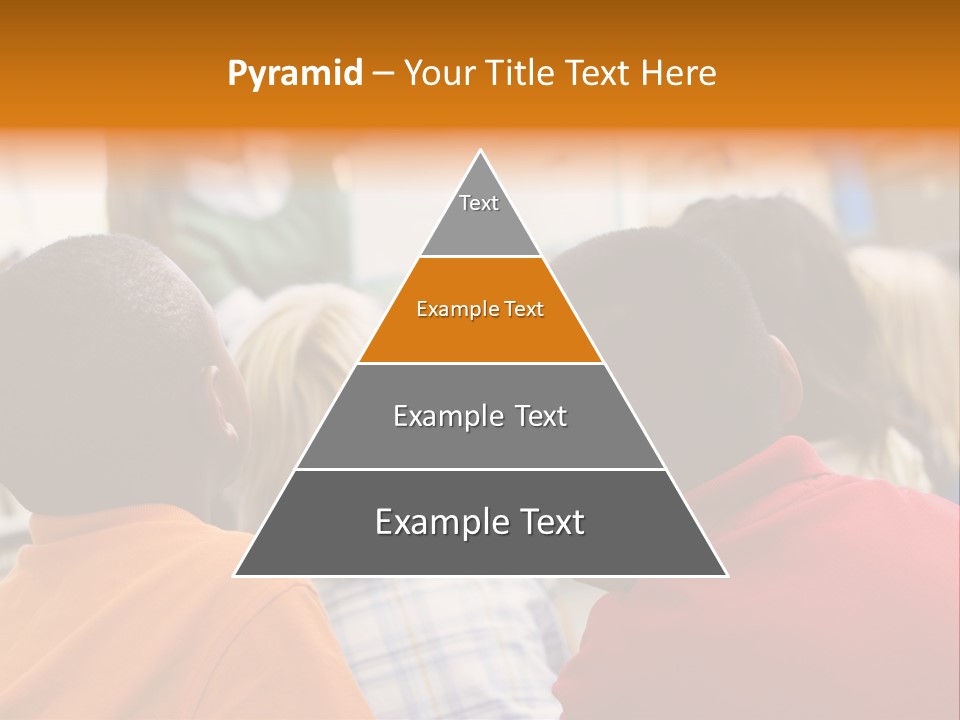 Pyramid – Your Title Text Here

Text

Example Text

Example Text

Example Text